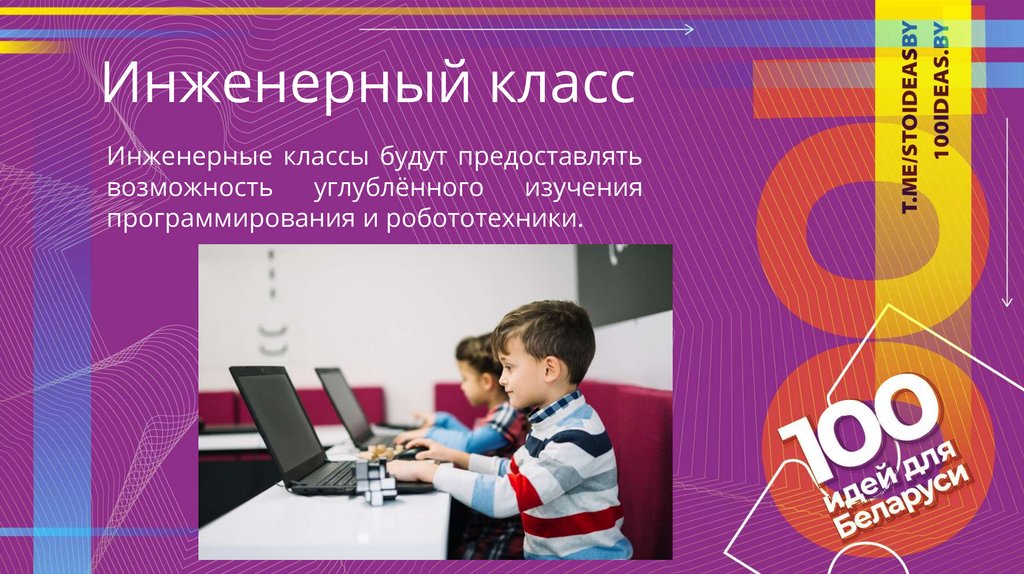 Инженерный класс

Инженерные классы будут предоставлять возможность углублённого изучения программирования и робототехники.

T.ME/STOIDEASBY
100IDEAS.BY

100 идей для Беларуси